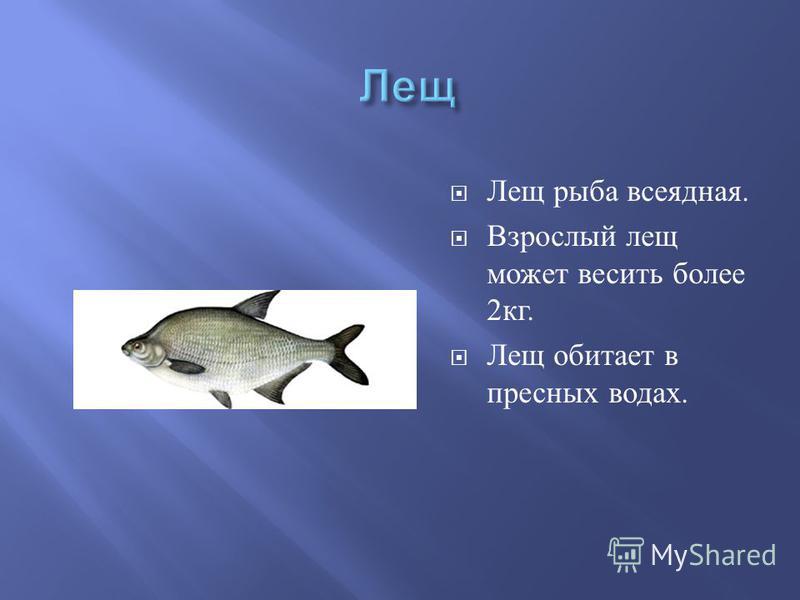 Лещ

Лещ рыба всеядная.

Взрослый лещ может весить более 2кг.

Лещ обитает в пресных водах.

MyShared